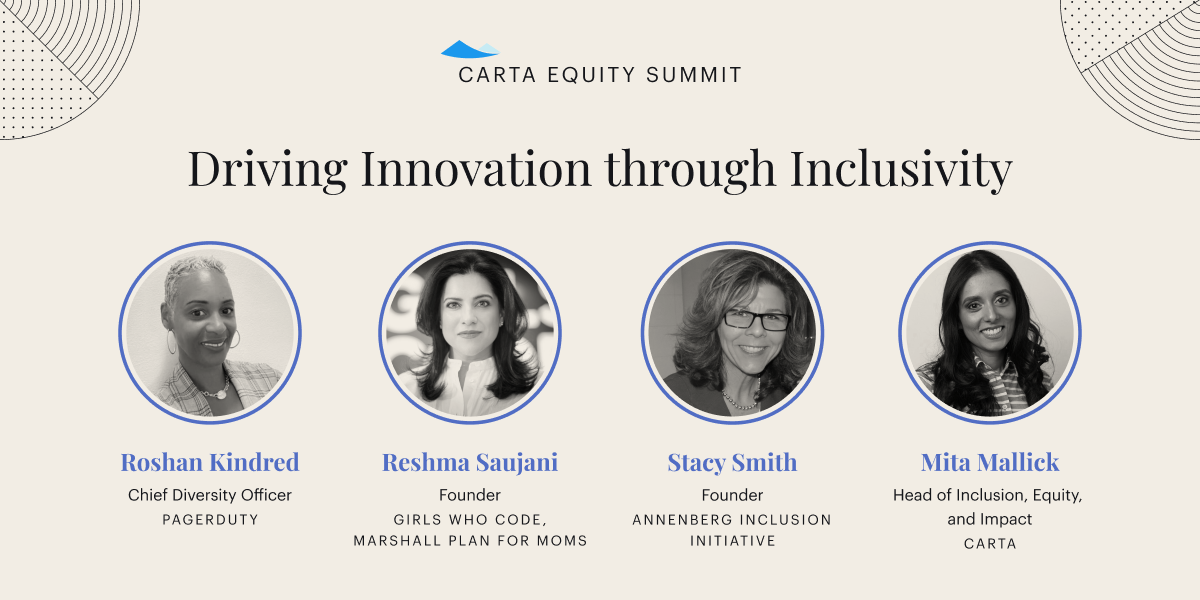 CARTA EQUITY SUMMIT

Driving Innovation through Inclusivity

Roshan Kindred
Chief Diversity Officer
PAGERDUTY

Reshma Saujani
Founder
GIRLS WHO CODE, MARSHALL PLAN FOR MOMS

Stacy Smith
Founder
ANNENBERG INCLUSION INITIATIVE

Mita Mallick
Head of Inclusion, Equity, and Impact
CARTA